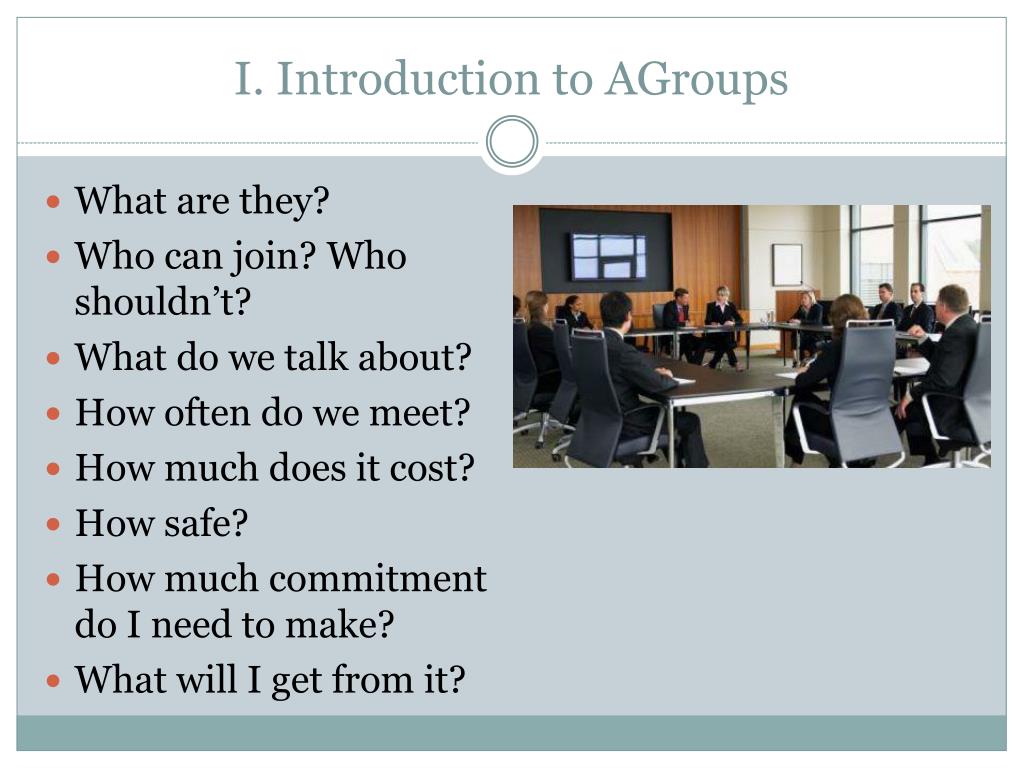 I. Introduction to AGroups

- What are they?
- Who can join? Who shouldn’t?
- What do we talk about?
- How often do we meet?
- How much does it cost?
- How safe?
- How much commitment do I need to make?
- What will I get from it?